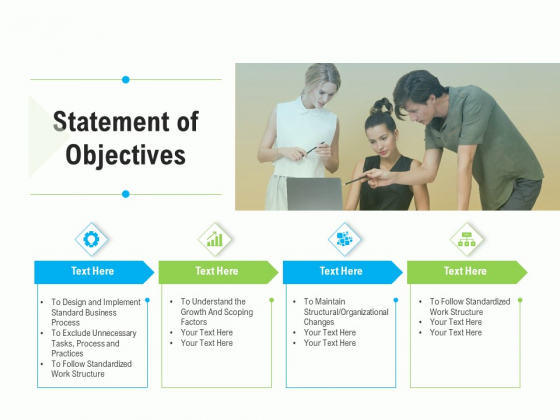 Statement of Objectives

Text Here

- To Design and Implement Standard Business Process
- To Exclude Unnecessary Tasks, Process and Practices
- To Follow Standardized Work Structure

Text Here

- To Understand the Growth And Scoping Factors
- Your Text Here
- Your Text Here

Text Here

- To Maintain Structural/Organizational Changes
- Your Text Here
- Your Text Here

Text Here

- To Follow Standardized Work Structure
- Your Text Here
- Your Text Here